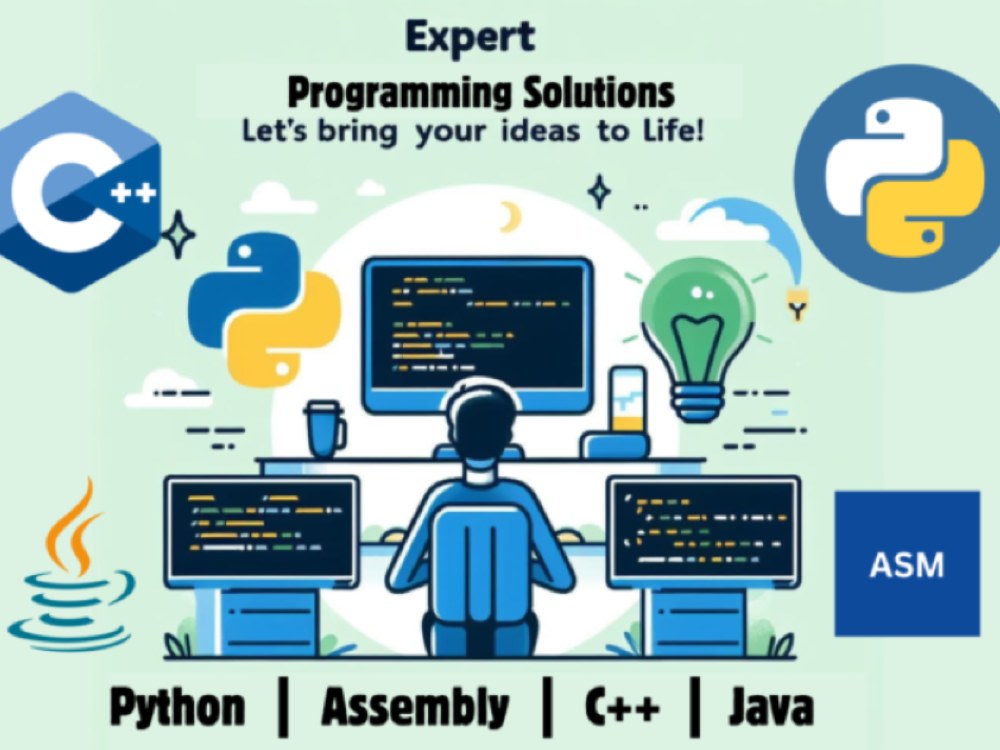 Expert
Programming Solutions
Let's bring your ideas to Life!

C++

ASM

Python | Assembly | C++ | Java